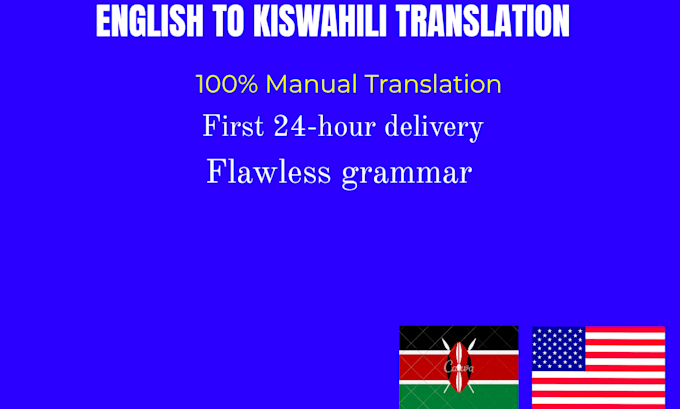 ENGLISH TO KISWAHILI TRANSLATION

100% Manual Translation

First 24-hour delivery

Flawless grammar

Canva